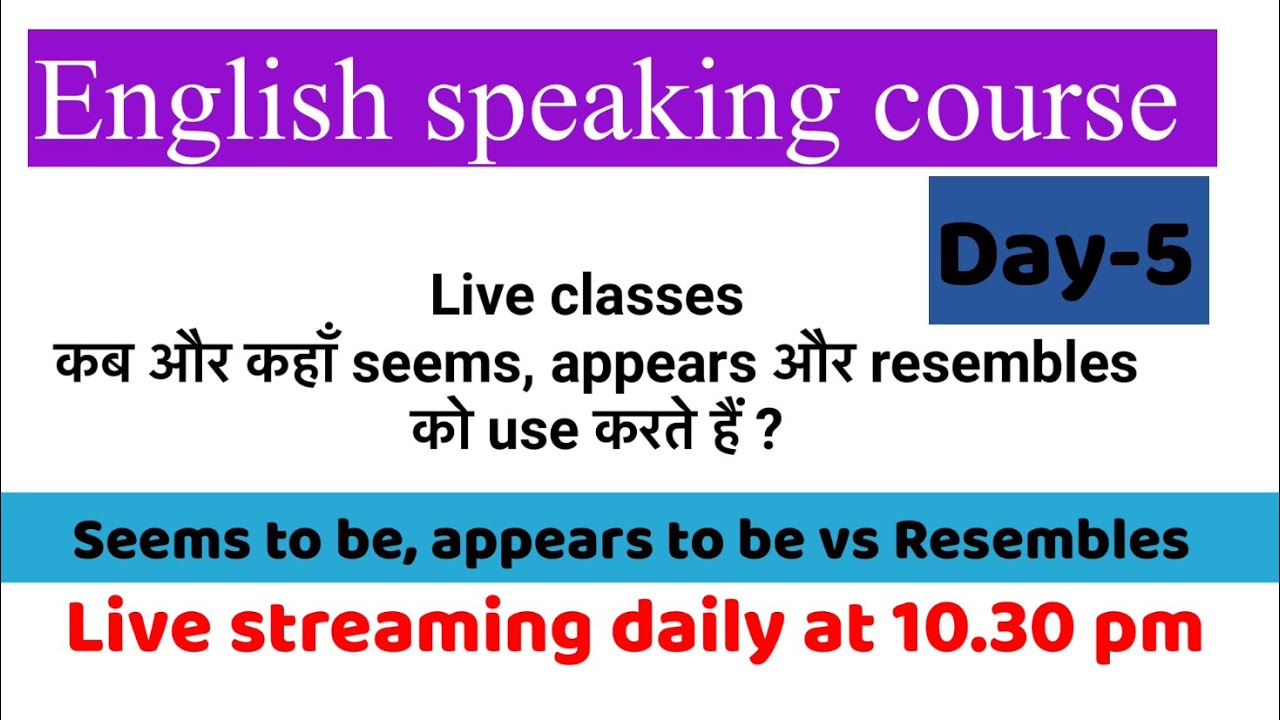 English speaking course

Day-5

Live classes
कब और कहाँ seems, appears और resembles को use करते हैं ?

Seems to be, appears to be vs Resembles

Live streaming daily at 10.30 pm